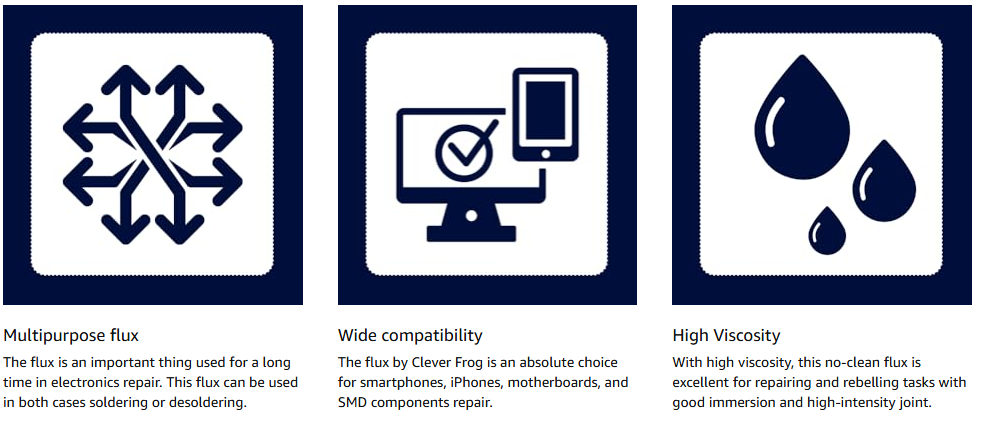 Multipurpose flux

The flux is an important thing used for a long time in electronics repair. This flux can be used in both cases soldering or desoldering.

Wide compatibility

The flux by Clever Frog is an absolute choice for smartphones, iPhones, motherboards, and SMD components repair.

High Viscosity

With high viscosity, this no-clean flux is excellent for repairing and rebelling tasks with good immersion and high-intensity joint.